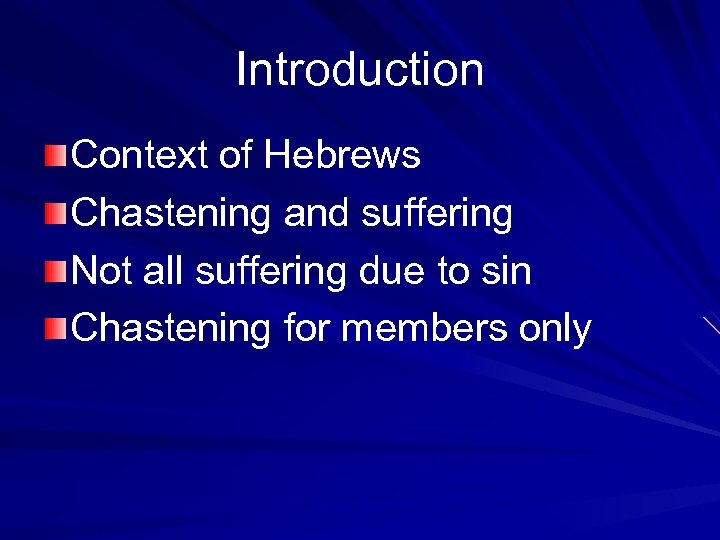 Introduction

Context of Hebrews

Chastening and suffering

Not all suffering due to sin

Chastening for members only